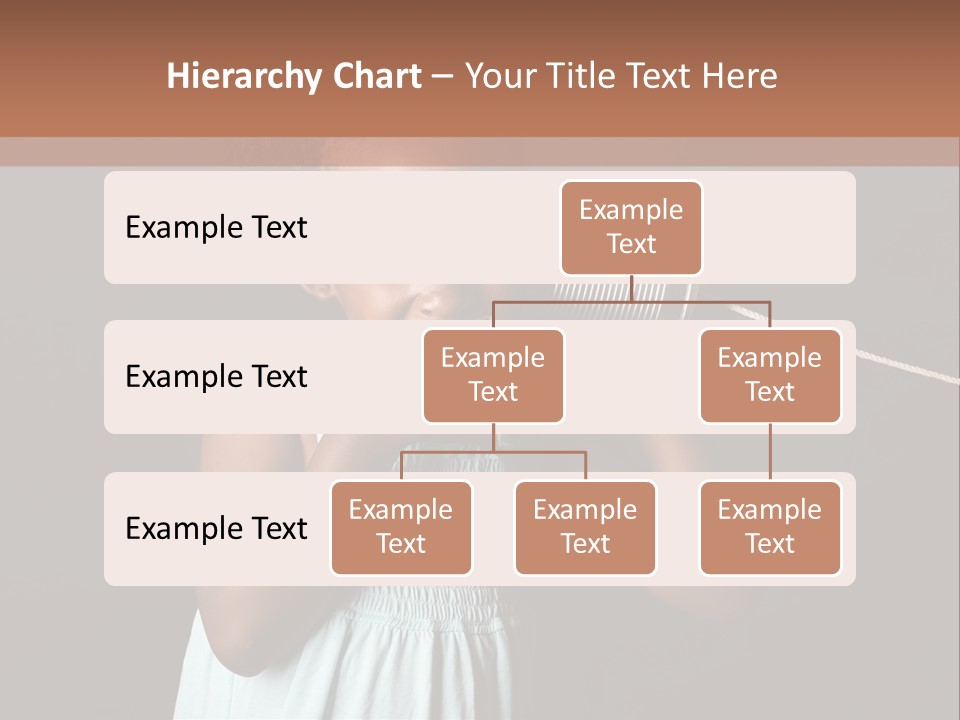 Hierarchy Chart – Your Title Text Here

Example Text

Example Text

Example Text

Example Text

Example Text

Example Text

Example Text

Example Text

Example Text